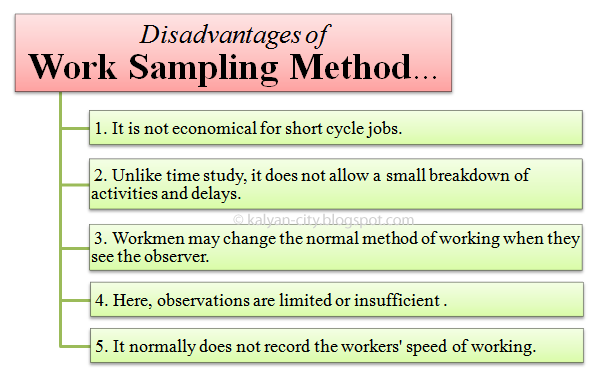 Disadvantages of
Work Sampling Method…

1. It is not economical for short cycle jobs.

2. Unlike time study, it does not allow a small breakdown of activities and delays.

© kalyan-city.blogspot.com

3. Workmen may change the normal method of working when they see the observer.

4. Here, observations are limited or insufficient .

5. It normally does not record the workers' speed of working.